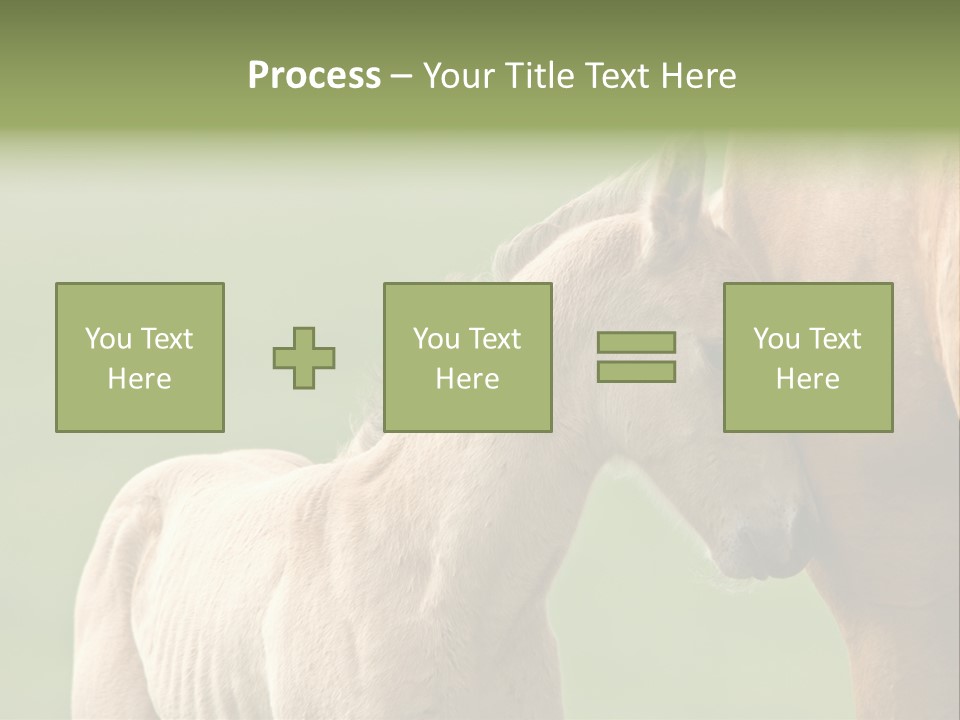 Process – Your Title Text Here

You Text Here

You Text Here

You Text Here